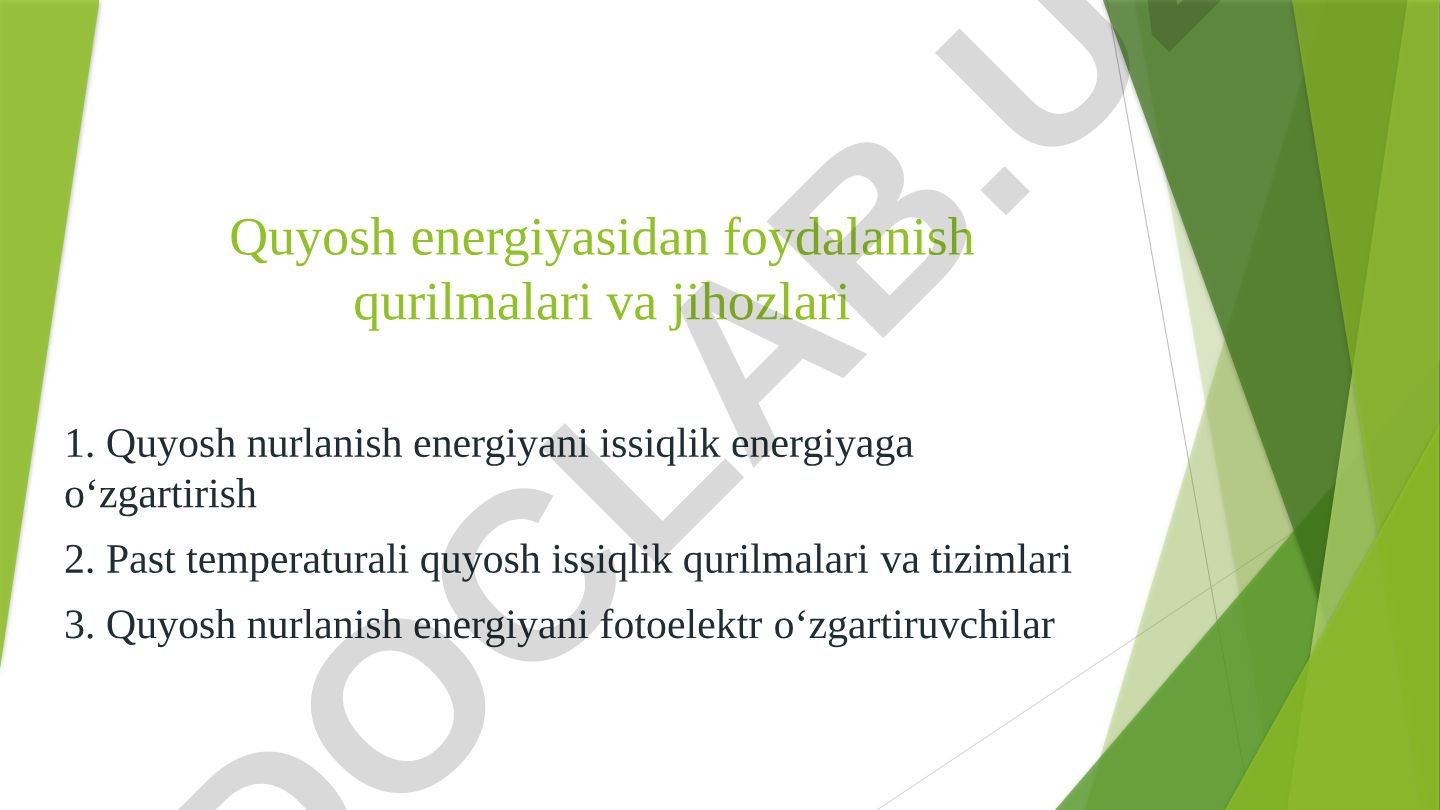 Quyosh energiyasidan foydalanish qurilmalari va jihozlari

1. Quyosh nurlanish energiyani issiqlik energiyaga o‘zgartirish

2. Past temperaturali quyosh issiqlik qurilmalari va tizimlari

3. Quyosh nurlanish energiyani fotoelektr o‘zgartiruvchilar

DOCLAB.U